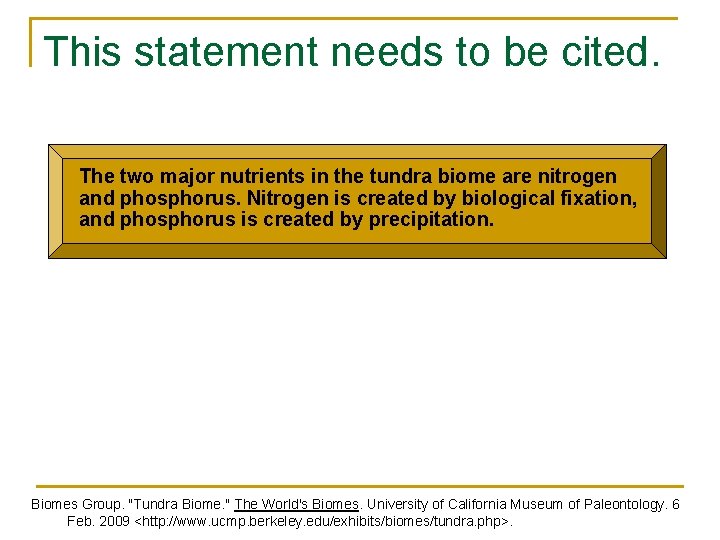 This statement needs to be cited.

The two major nutrients in the tundra biome are nitrogen and phosphorus. Nitrogen is created by biological fixation, and phosphorus is created by precipitation.

Biomes Group. "Tundra Biome." The World's Biomes. University of California Museum of Paleontology. 6 Feb. 2009 <http://www.ucmp.berkeley.edu/exhibits/biomes/tundra.php>.